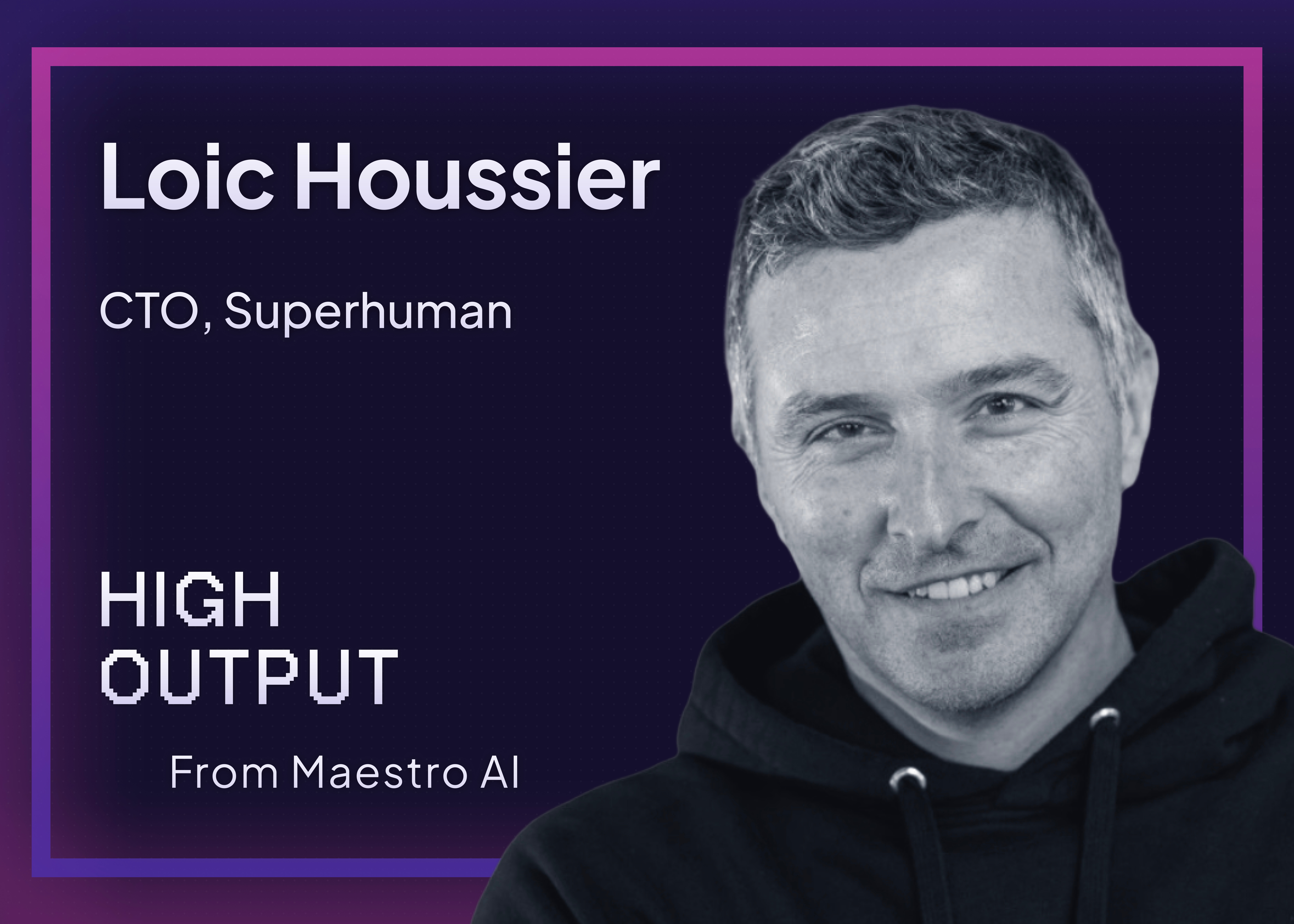 Loic Houssier

CTO, Superhuman

HIGH
OUTPUT

From Maestro AI